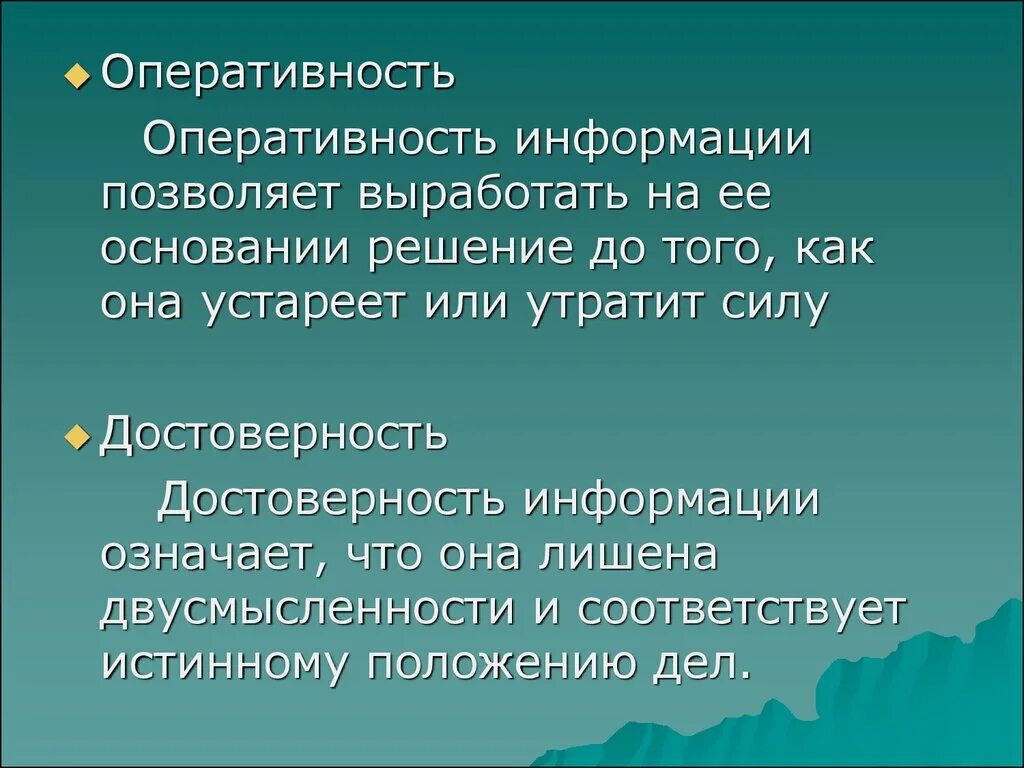 Оперативность

Оперативность информации позволяет выработать на ее основании решение до того, как она устареет или утратит силу

Достоверность

Достоверность информации означает, что она лишена двусмысленности и соответствует истинному положению дел.